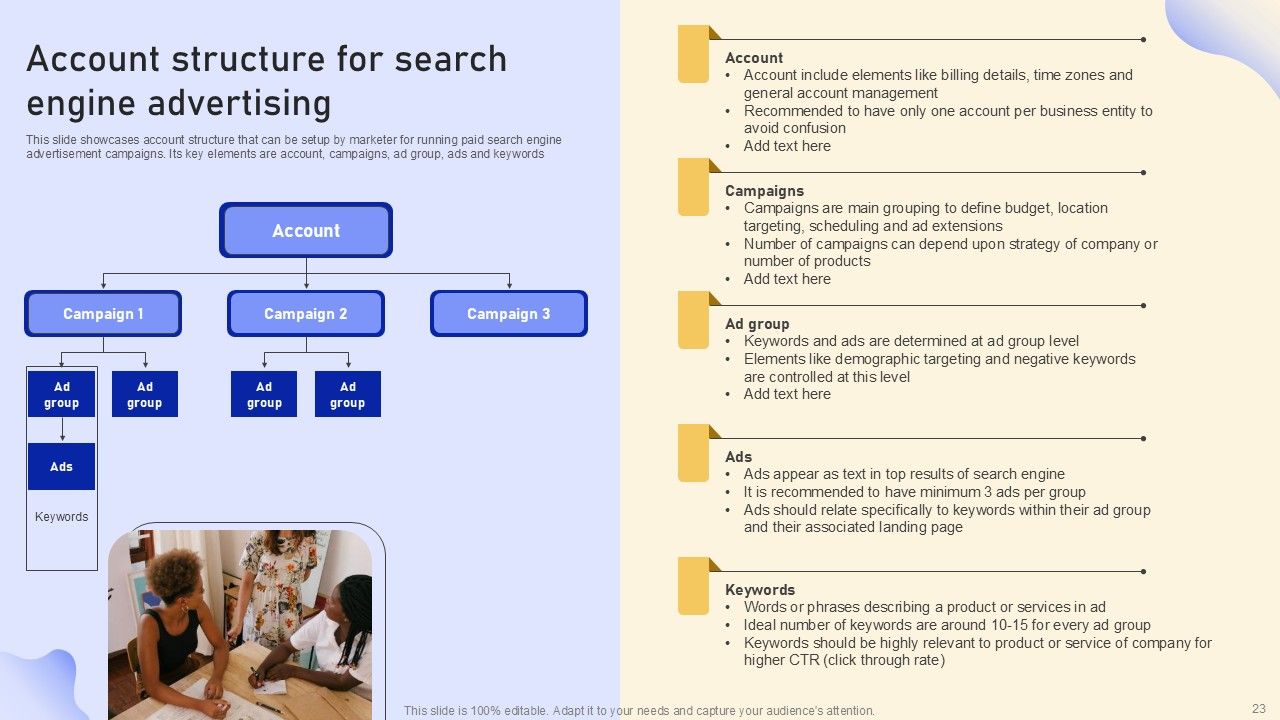 Account structure for search engine advertising

This slide showcases account structure that can be setup by marketer for running paid search engine advertisement campaigns. Its key elements are account, campaigns, ad group, ads and keywords

Account

Campaign 1

Campaign 2

Campaign 3

Ad group

Ad group

Ad group

Ad group

Ads

Keywords

Account
• Account include elements like billing details, time zones and general account management
• Recommended to have only one account per business entity to avoid confusion
• Add text here

Campaigns
• Campaigns are main grouping to define budget, location targeting, scheduling and ad extensions
• Number of campaigns can depend upon strategy of company or number of products
• Add text here

Ad group
• Keywords and ads are determined at ad group level
• Elements like demographic targeting and negative keywords are controlled at this level
• Add text here

Ads
• Ads appear as text in top results of search engine
• It is recommended to have minimum 3 ads per group
• Ads should relate specifically to keywords within their ad group and their associated landing page

Keywords
• Words or phrases describing a product or services in ad
• Ideal number of keywords are around 10-15 for every ad group
• Keywords should be highly relevant to product or service of company for higher CTR (click through rate)

This slide is 100% editable. Adapt it to your needs and capture your audience's attention.

23